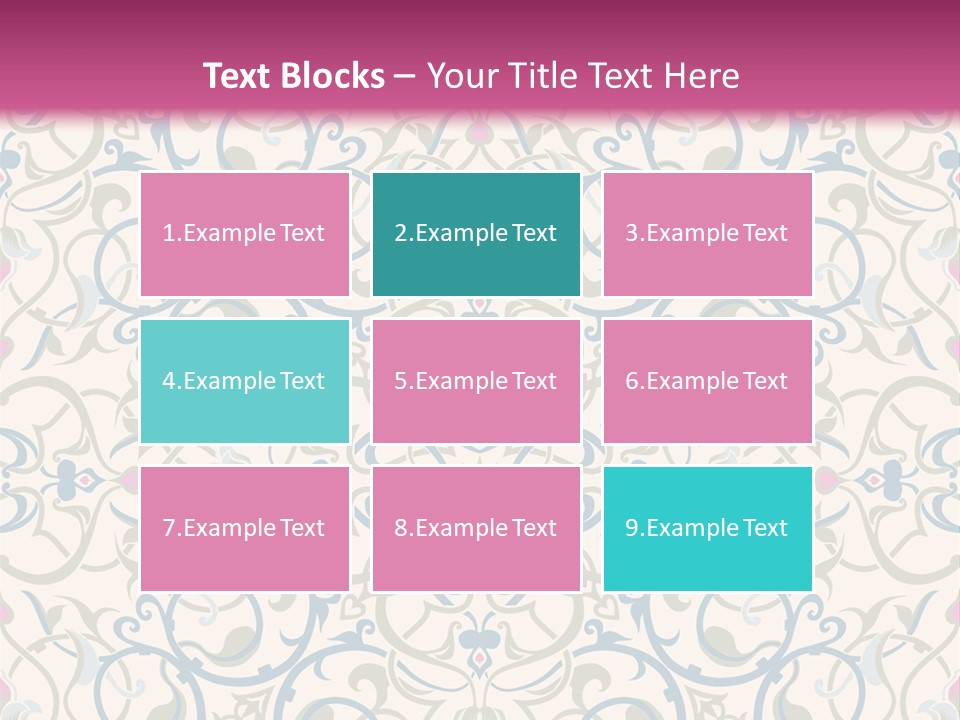 Text Blocks – Your Title Text Here

1.Example Text

2.Example Text

3.Example Text

4.Example Text

5.Example Text

6.Example Text

7.Example Text

8.Example Text

9.Example Text